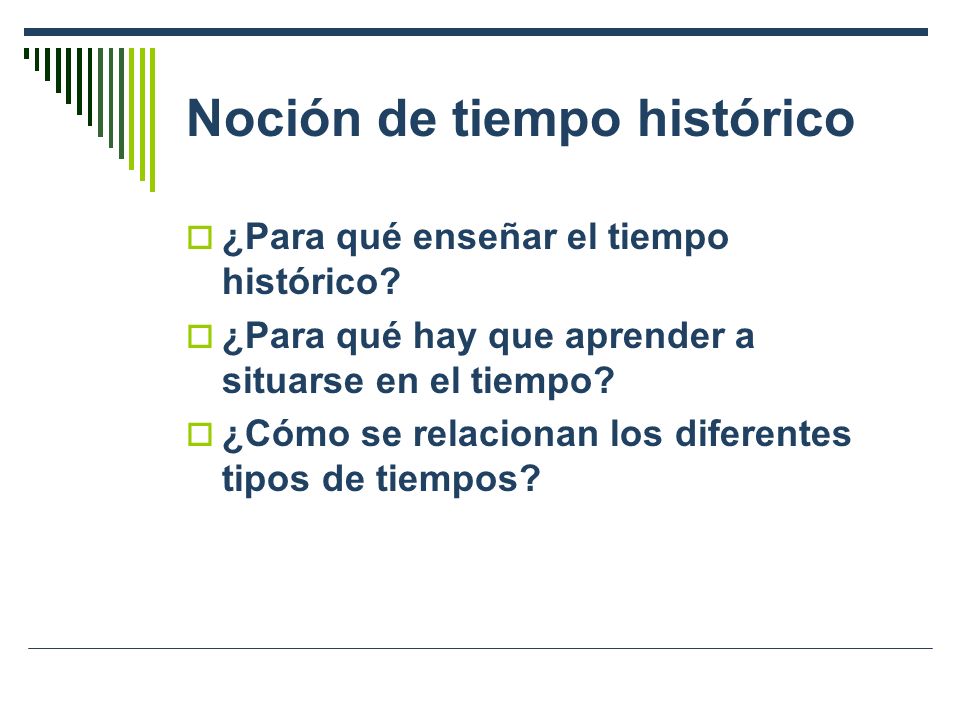 Noción de tiempo histórico

¿Para qué enseñar el tiempo histórico?

¿Para qué hay que aprender a situarse en el tiempo?

¿Cómo se relacionan los diferentes tipos de tiempos?